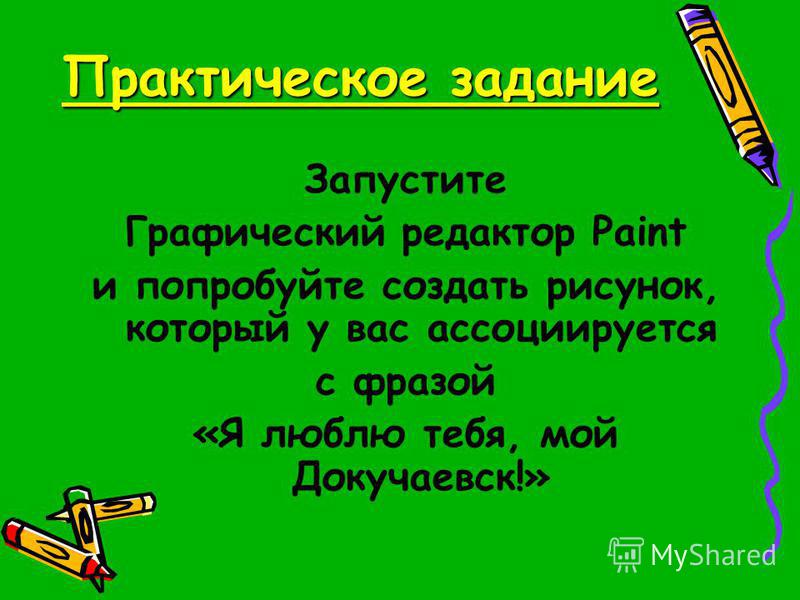 Практическое задание

Запустите
Графический редактор Paint
и попробуйте создать рисунок, который у вас ассоциируется
с фразой
«Я люблю тебя, мой Докучаевск!»

MyShared